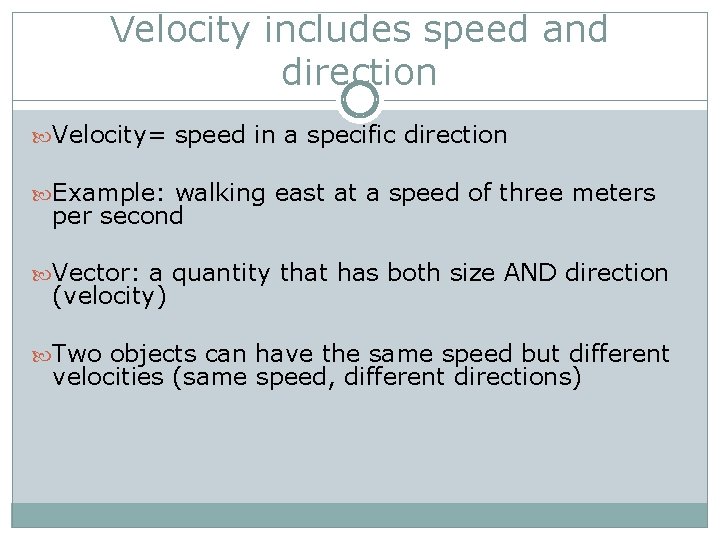 Velocity includes speed and direction

Velocity= speed in a specific direction

Example: walking east at a speed of three meters per second

Vector: a quantity that has both size AND direction (velocity)

Two objects can have the same speed but different velocities (same speed, different directions)